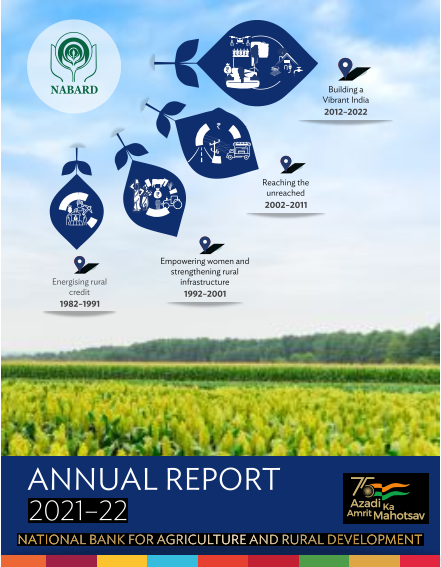 NABARD

Building a Vibrant India
2012–2022

Reaching the unreached
2002–2011

Empowering women and strengthening rural infrastructure
1992–2001

Energising rural credit
1982–1991

ANNUAL REPORT
2021–22

75 Azadi Ka Amrit Mahotsav

NATIONAL BANK FOR AGRICULTURE AND RURAL DEVELOPMENT